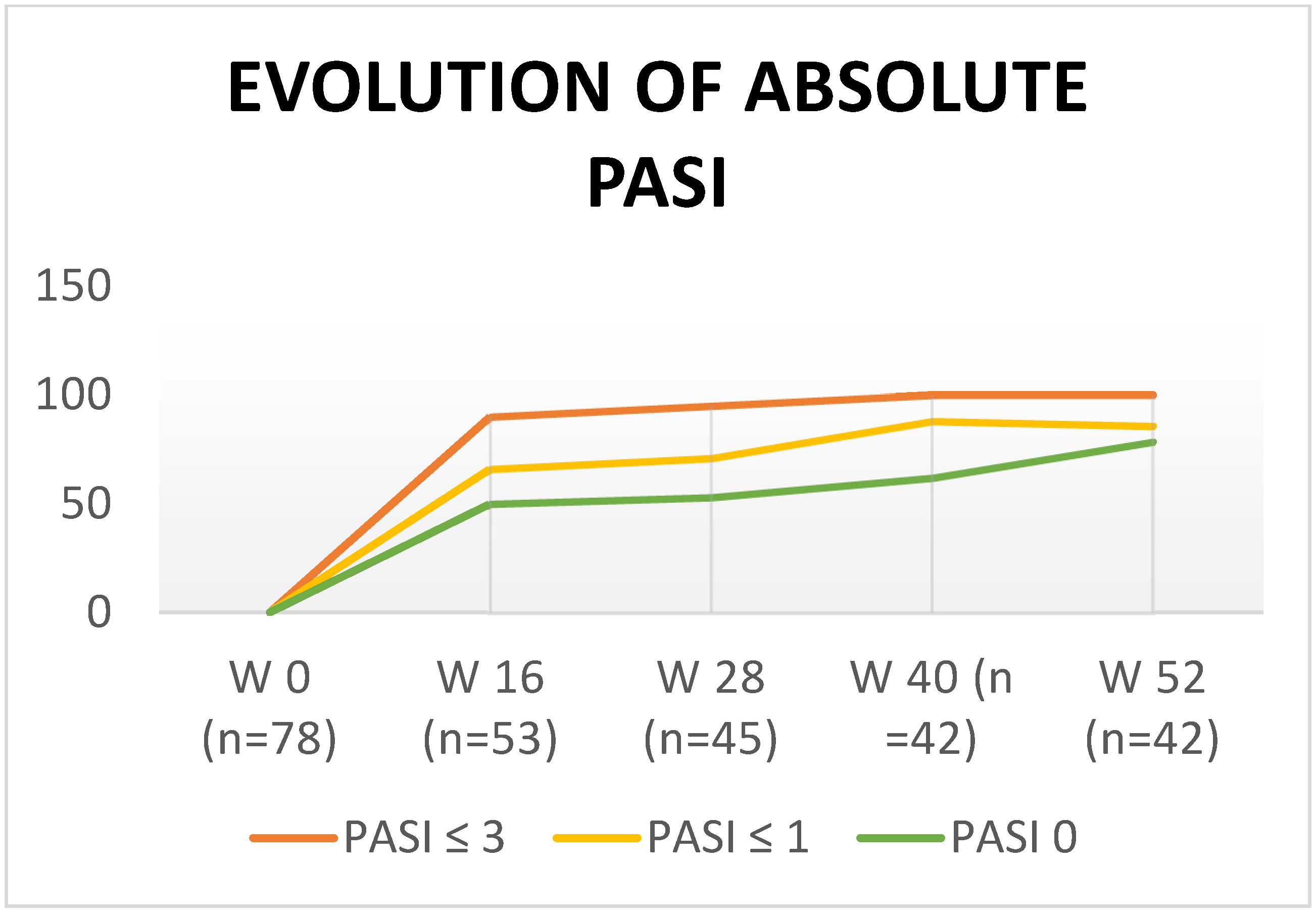 EVOLUTION OF ABSOLUTE PASI

150
100
50
0

W 0 (n=78)
W 16 (n=53)
W 28 (n=45)
W 40 (n =42)
W 52 (n=42)

PASI ≤ 3
PASI ≤ 1
PASI 0